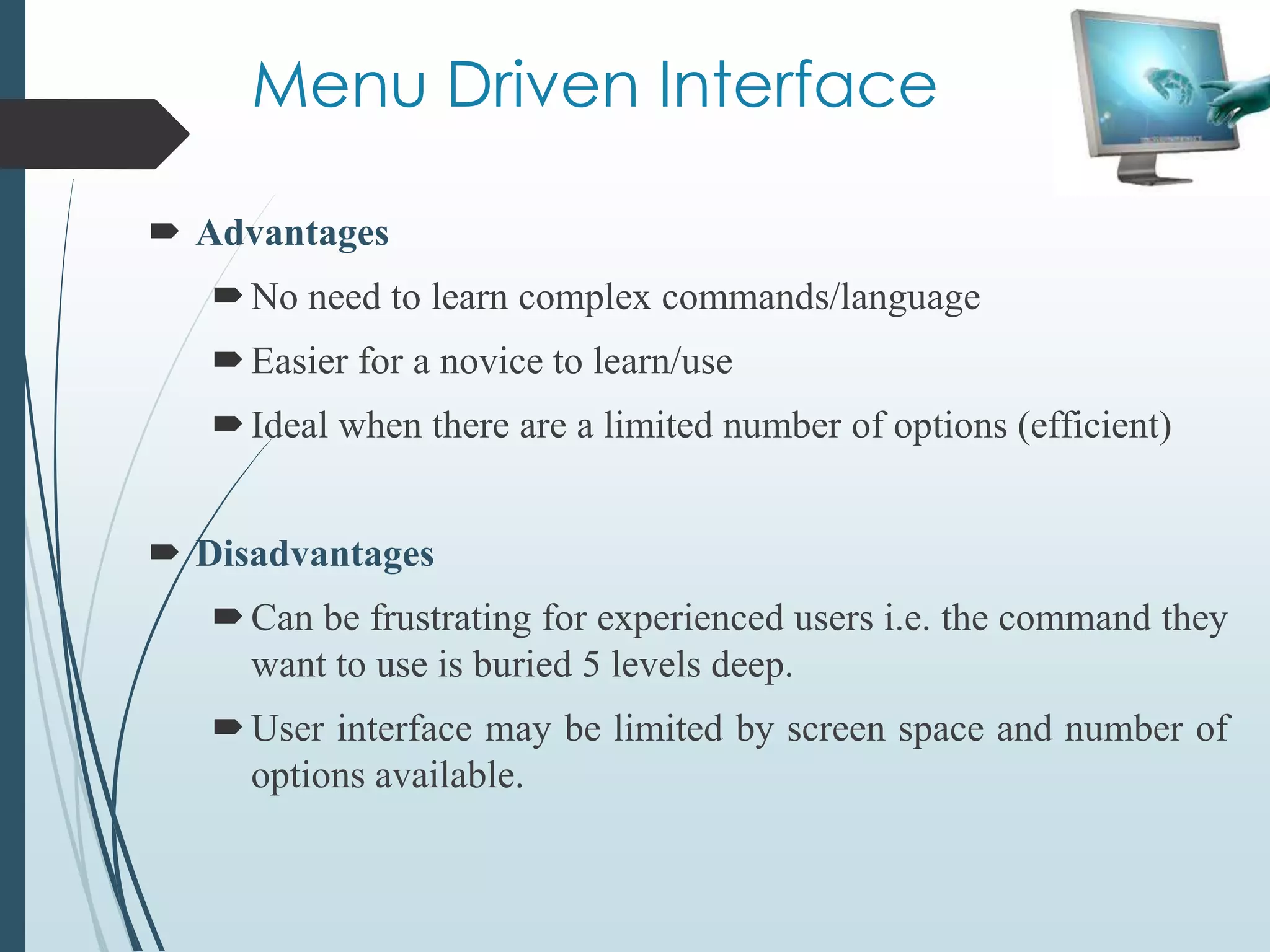 Menu Driven Interface

Advantages

No need to learn complex commands/language

Easier for a novice to learn/use

Ideal when there are a limited number of options (efficient)

Disadvantages

Can be frustrating for experienced users i.e. the command they want to use is buried 5 levels deep.

User interface may be limited by screen space and number of options available.